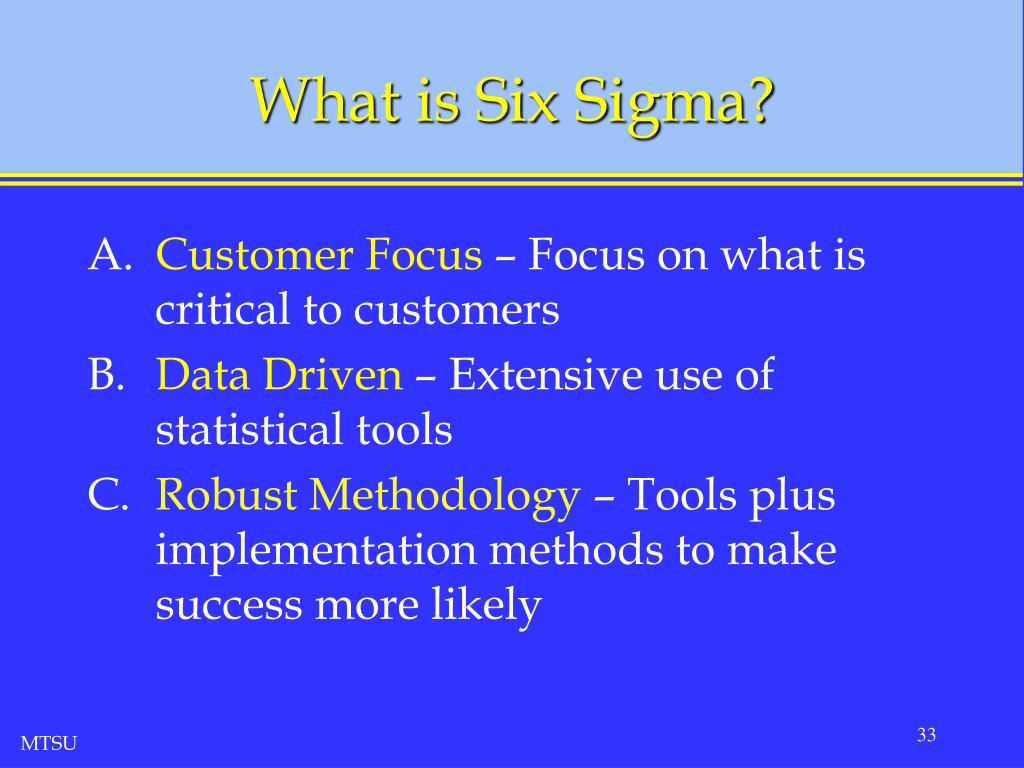 What is Six Sigma?

A. Customer Focus – Focus on what is critical to customers

B. Data Driven – Extensive use of statistical tools

C. Robust Methodology – Tools plus implementation methods to make success more likely

MTSU

33